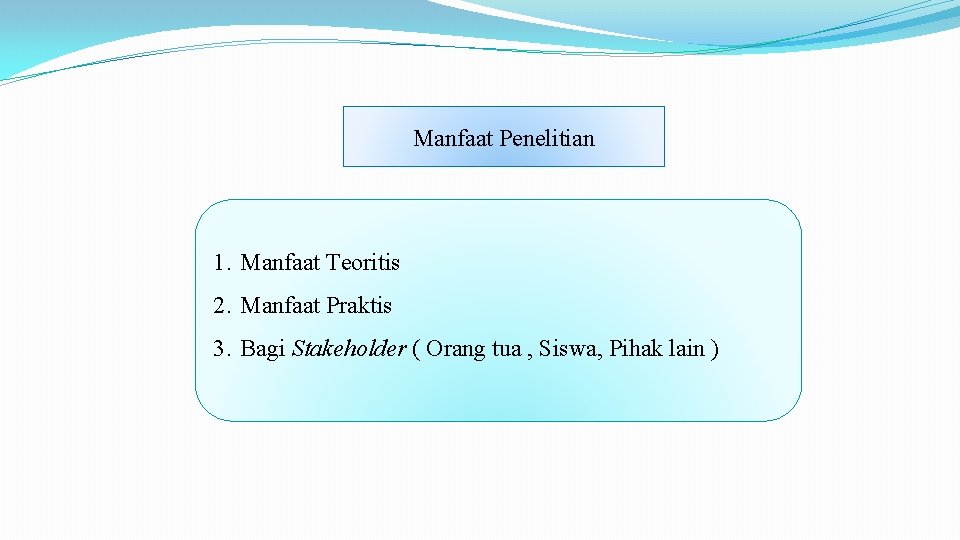 Manfaat Penelitian

1. Manfaat Teoritis
2. Manfaat Praktis
3. Bagi Stakeholder ( Orang tua , Siswa, Pihak lain )